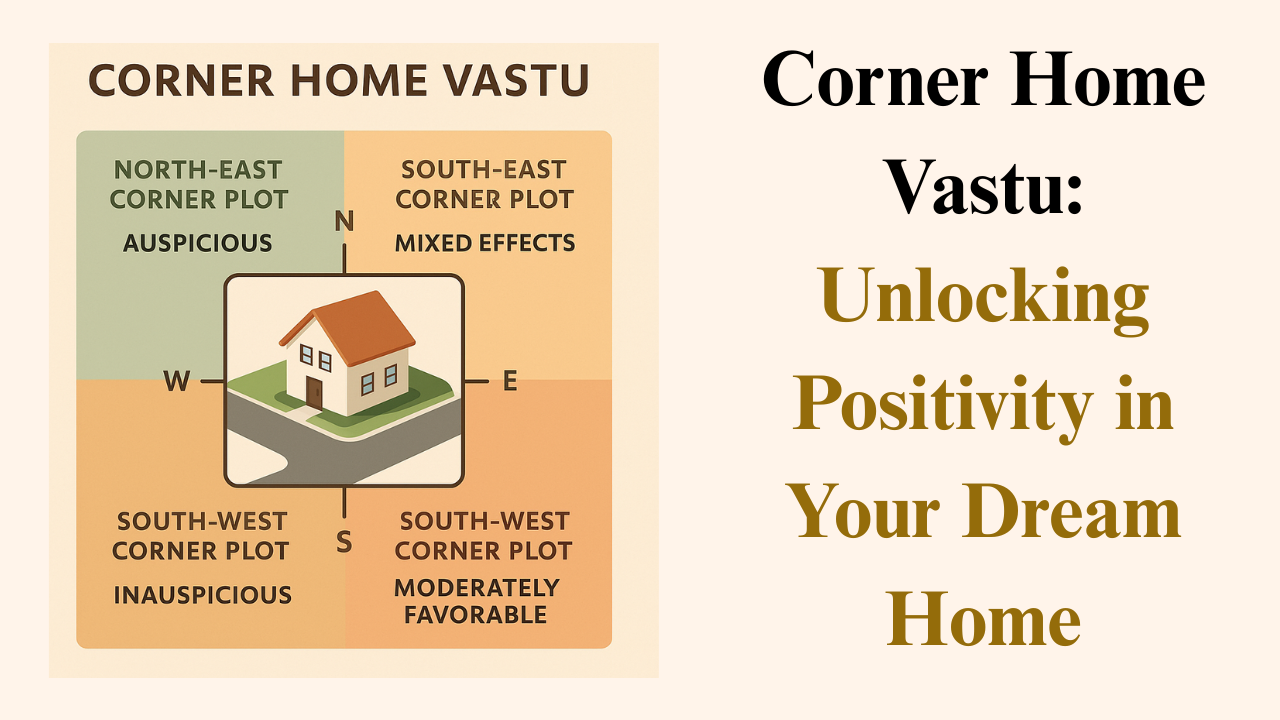 CORNER HOME VASTU

NORTH-EAST CORNER PLOT

AUSPICIOUS

SOUTH-EAST CORNER PLOT

MIXED EFFECTS

N

W

E

S

SOUTH-WEST CORNER PLOT

INAUSPICIOUS

SOUTH-WEST CORNER PLOT

MODERATELY FAVORABLE

Corner Home Vastu: Unlocking Positivity in Your Dream Home